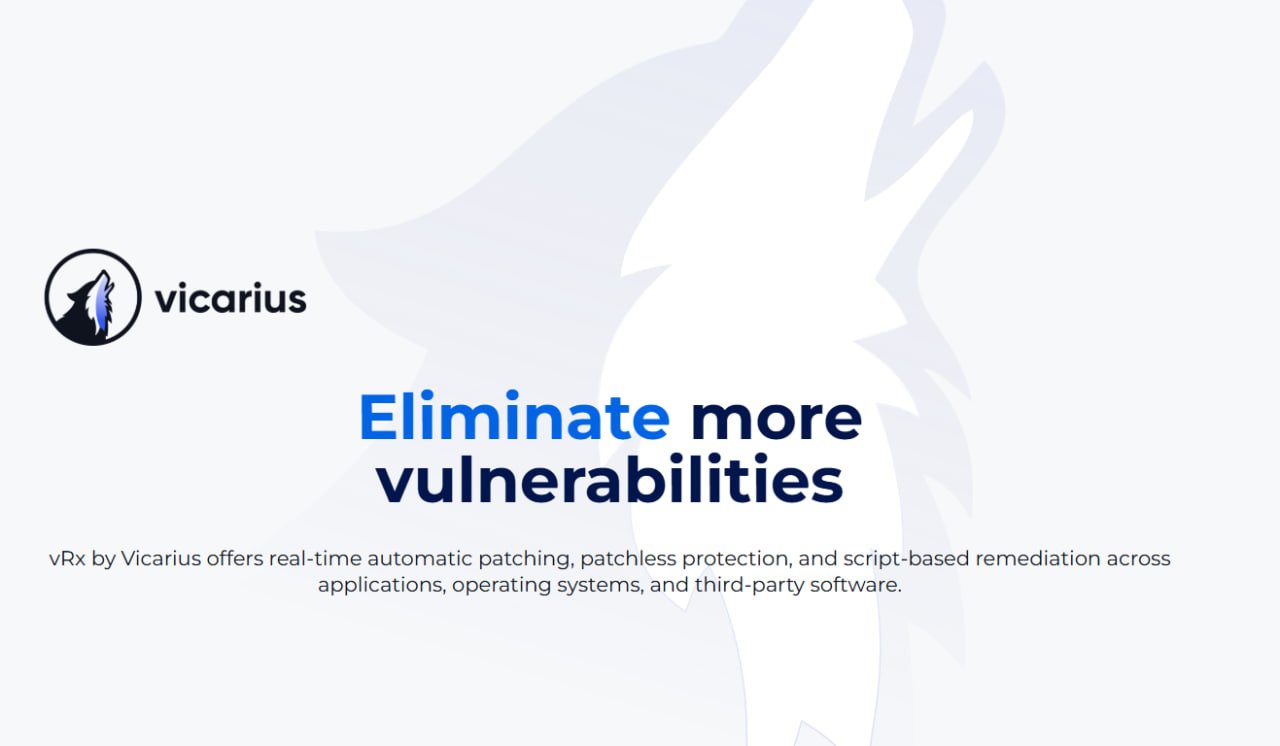 vicarius

Eliminate more vulnerabilities

vRx by Vicarius offers real-time automatic patching, patchless protection, and script-based remediation across applications, operating systems, and third-party software.